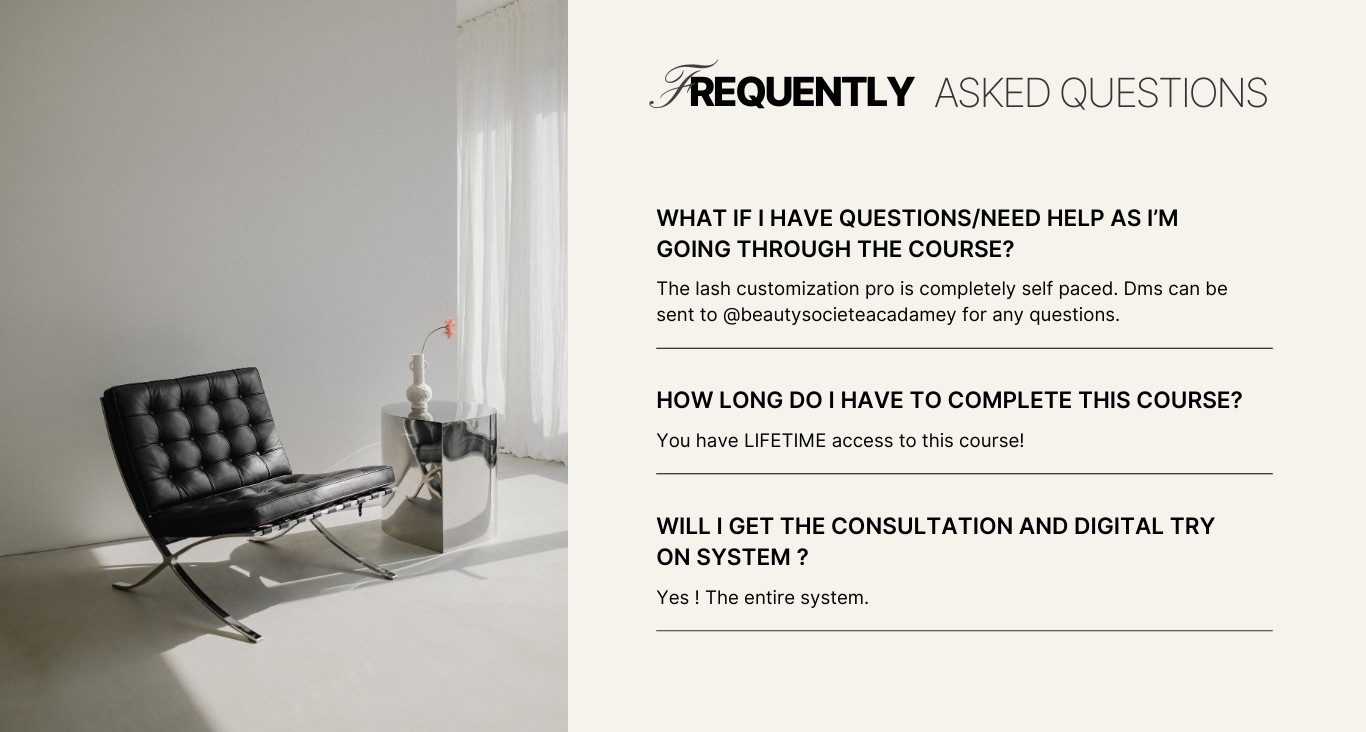 FREQUENTLY ASKED QUESTIONS

WHAT IF I HAVE QUESTIONS/NEED HELP AS I'M GOING THROUGH THE COURSE?

The lash customization pro is completely self paced. Dms can be sent to @beautysocieteacadamey for any questions.

HOW LONG DO I HAVE TO COMPLETE THIS COURSE?

You have LIFETIME access to this course!

WILL I GET THE CONSULTATION AND DIGITAL TRY ON SYSTEM ?

Yes ! The entire system.